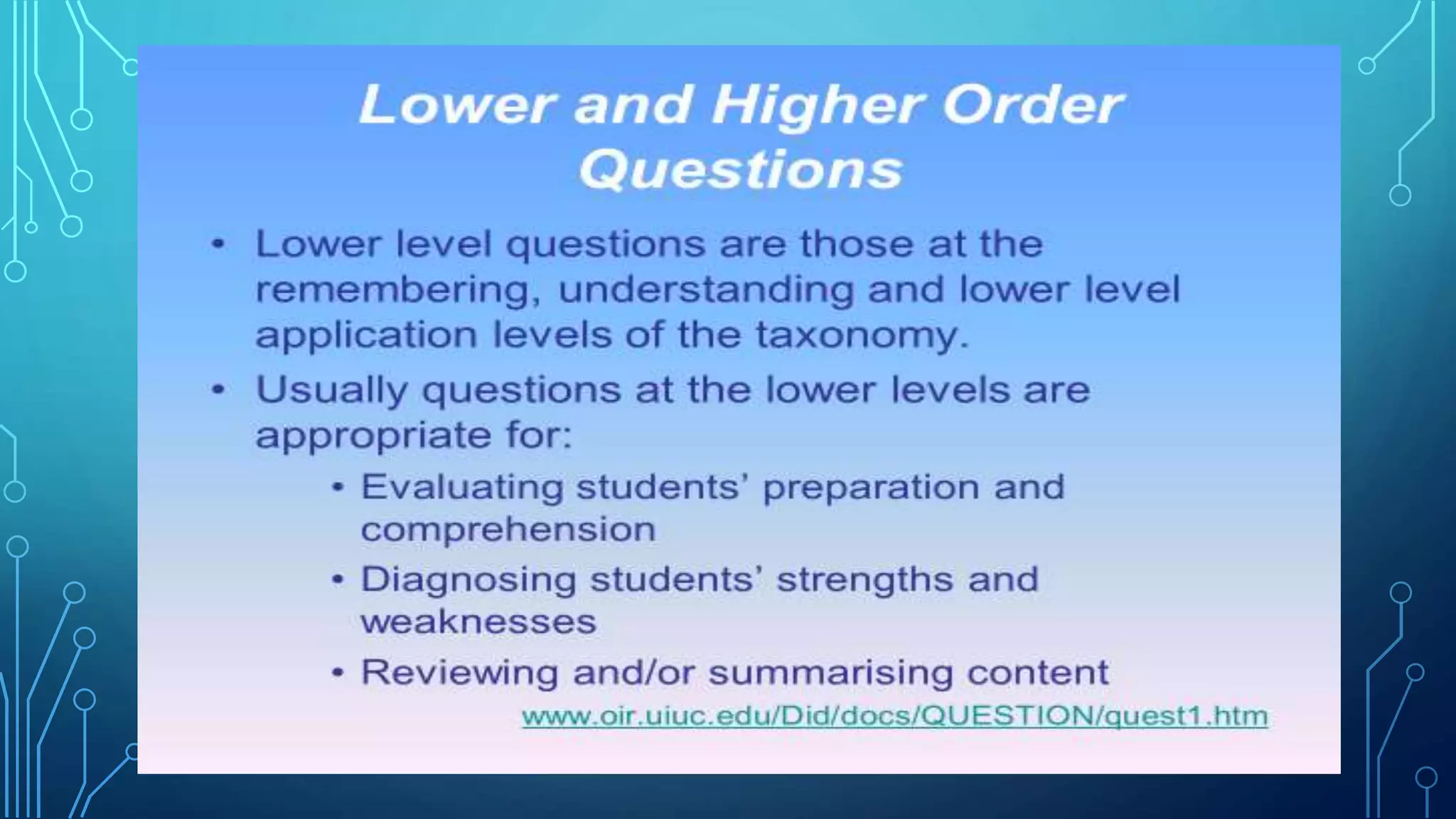 Lower and Higher Order Questions

• Lower level questions are those at the remembering, understanding and lower level application levels of the taxonomy.

• Usually questions at the lower levels are appropriate for:

• Evaluating students' preparation and comprehension

• Diagnosing students' strengths and weaknesses

• Reviewing and/or summarising content

www.oir.uiuc.edu/Did/docs/QUESTION/quest1.htm